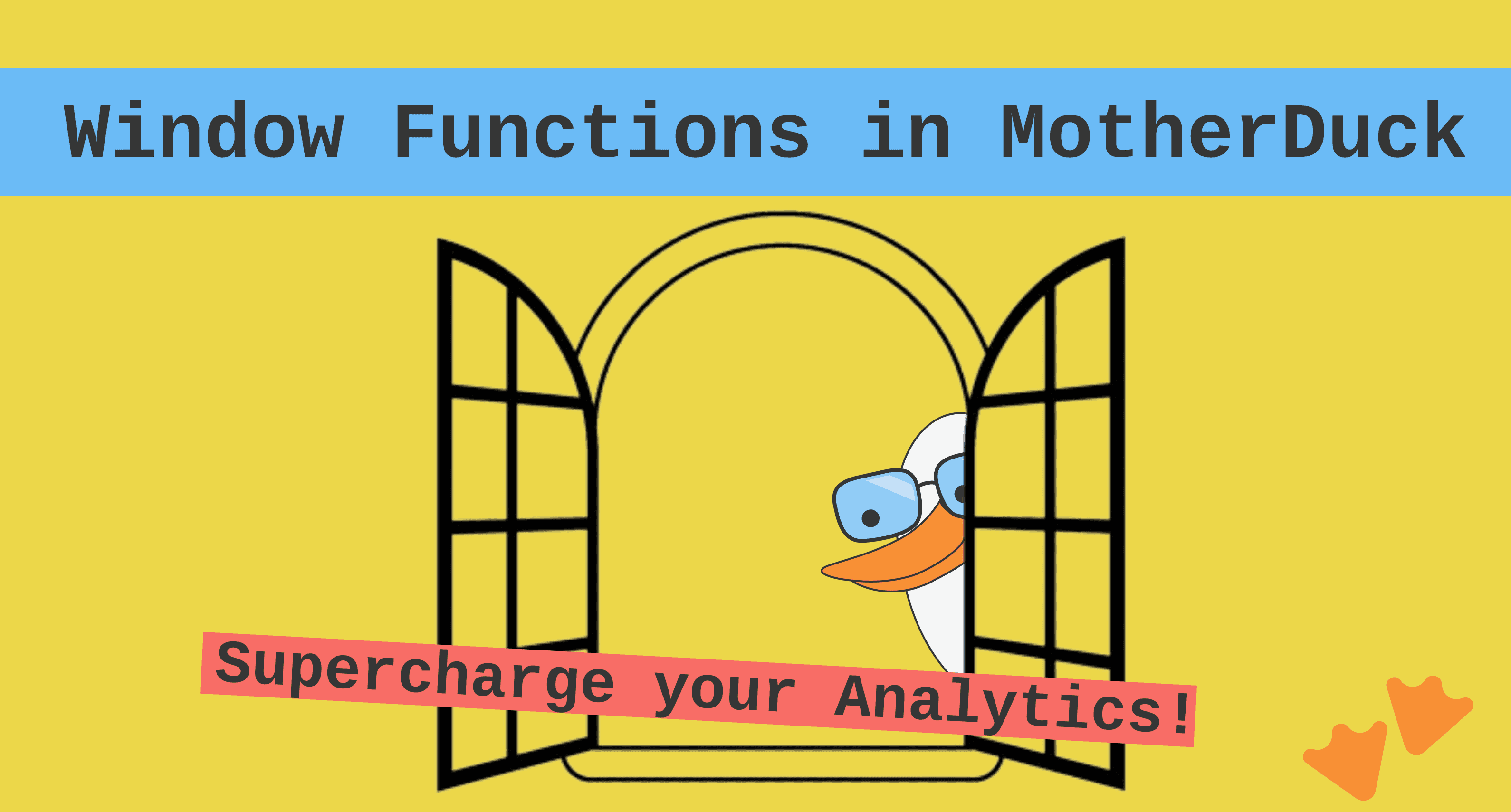 Window Functions in MotherDuck

Supercharge your Analytics!